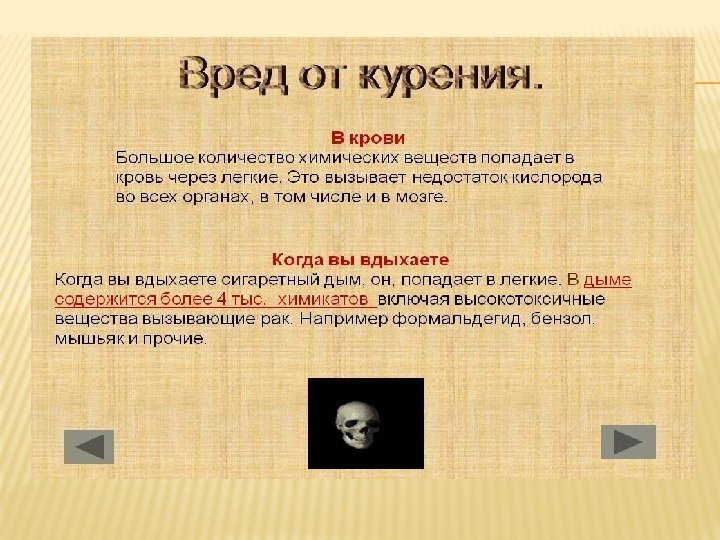 Вред от курения.

В крови
Большое количество химических веществ попадает в кровь через легкие. Это вызывает недостаток кислорода во всех органах, в том числе и в мозге.

Когда вы вдыхаете
Когда вы вдыхаете сигаретный дым, он, попадает в легкие. В дыме содержится более 4 тыс. химикатов включая высокотоксичные вещества вызывающие рак. Например формальдегид, бензол, мышьяк и прочие.